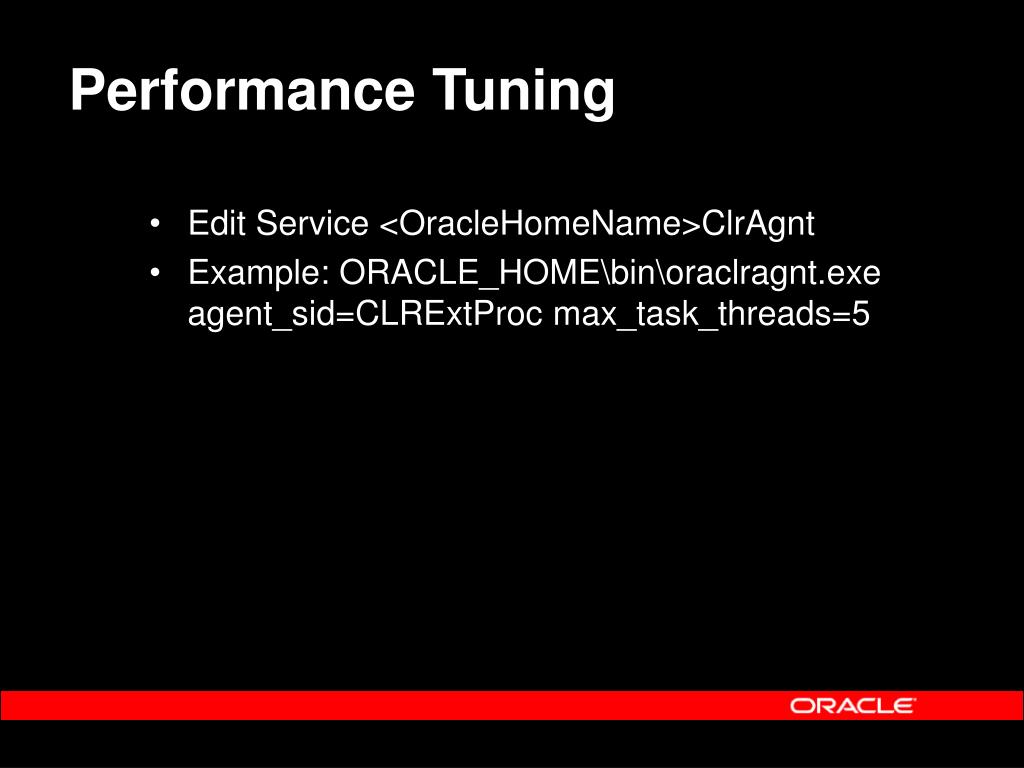 Performance Tuning

• Edit Service <OracleHomeName>ClrAgnt
• Example: ORACLE_HOME\bin\oraclragnt.exe agent_sid=CLRExtProc max_task_threads=5

ORACLE